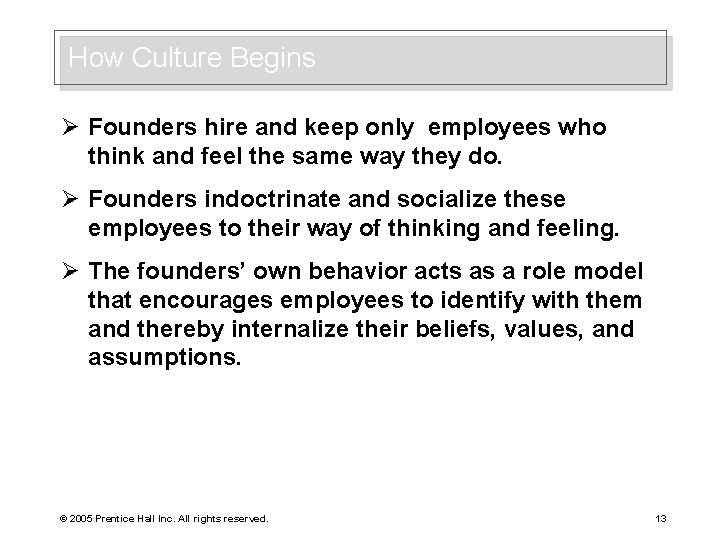 How Culture Begins

➢ Founders hire and keep only employees who think and feel the same way they do.

➢ Founders indoctrinate and socialize these employees to their way of thinking and feeling.

➢ The founders' own behavior acts as a role model that encourages employees to identify with them and thereby internalize their beliefs, values, and assumptions.

© 2005 Prentice Hall Inc. All rights reserved.

13